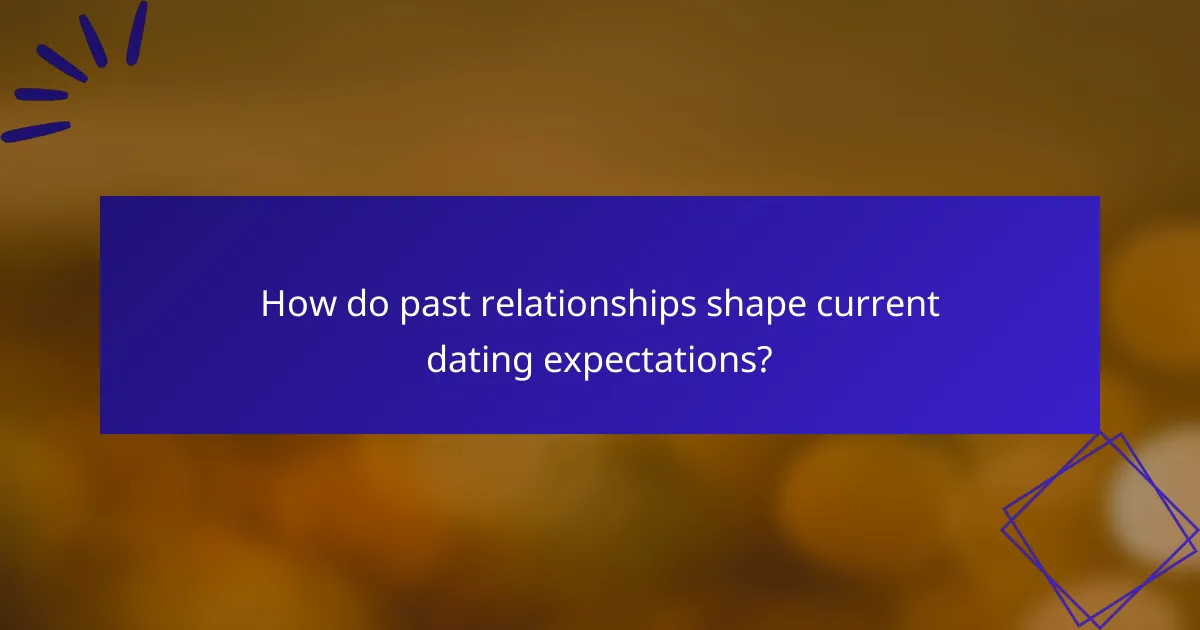 How do past relationships shape current dating expectations?